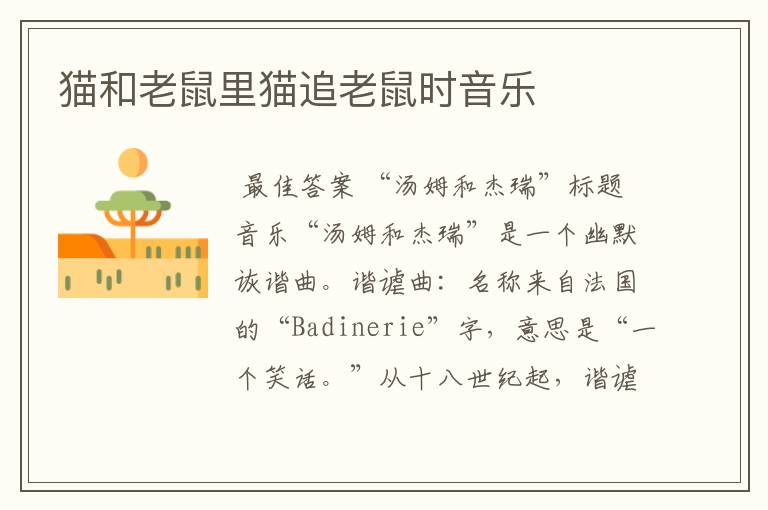 猫和老鼠里猫追老鼠时音乐

最佳答案 “汤姆和杰瑞”标题音乐“汤姆和杰瑞”是一个幽默诙谐曲。谐谑曲：名称来自法国的“Badinerie”字，意思是“一个笑话。”从十八世纪起，谐谑